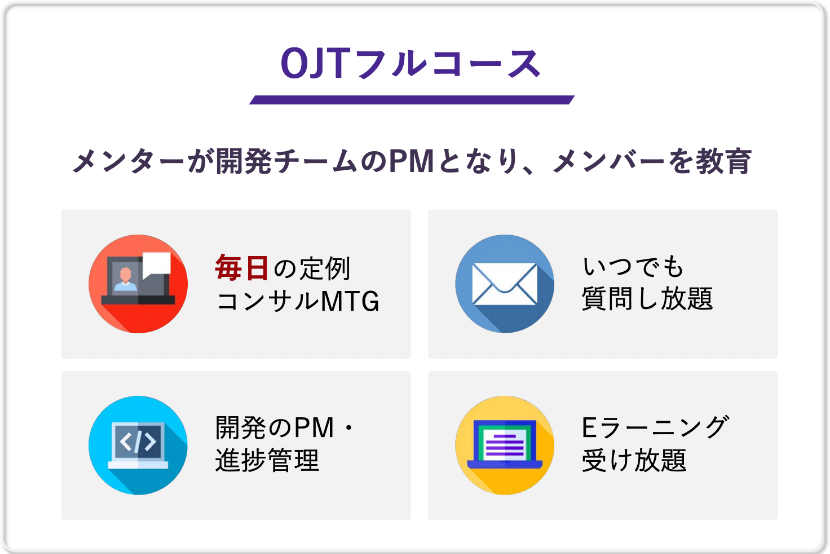 OJTフルコース

メンターが開発チームのPMとなり、メンバーを教育

毎日の定例
コンサルMTG

いつでも
質問し放題

開発のPM・
進捗管理

Eラーニング
受け放題